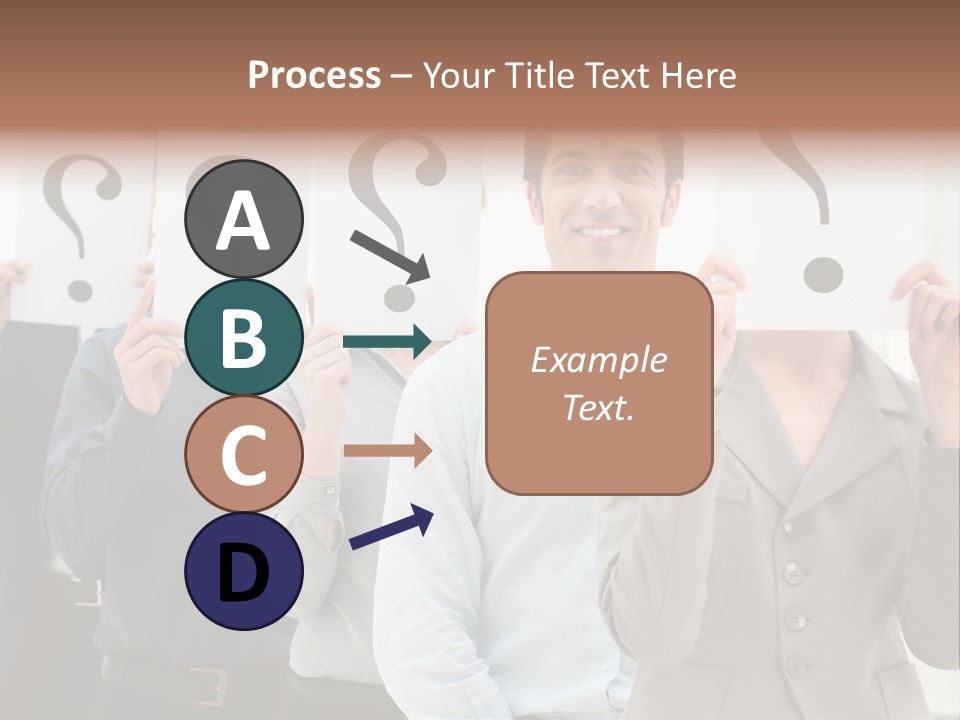 Process – Your Title Text Here

A

B

C

D

Example Text.